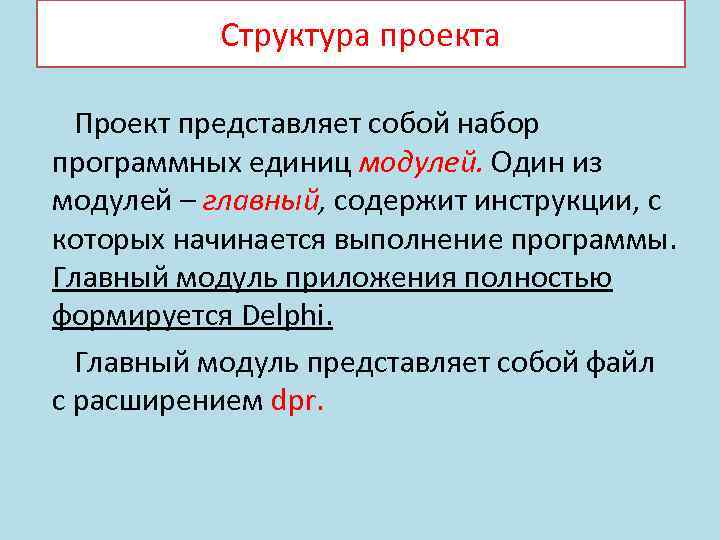 Структура проекта

Проект представляет собой набор программных единиц модулей. Один из модулей – главный, содержит инструкции, с которых начинается выполнение программы. Главный модуль приложения полностью формируется Delphi.

Главный модуль представляет собой файл с расширением dpr.